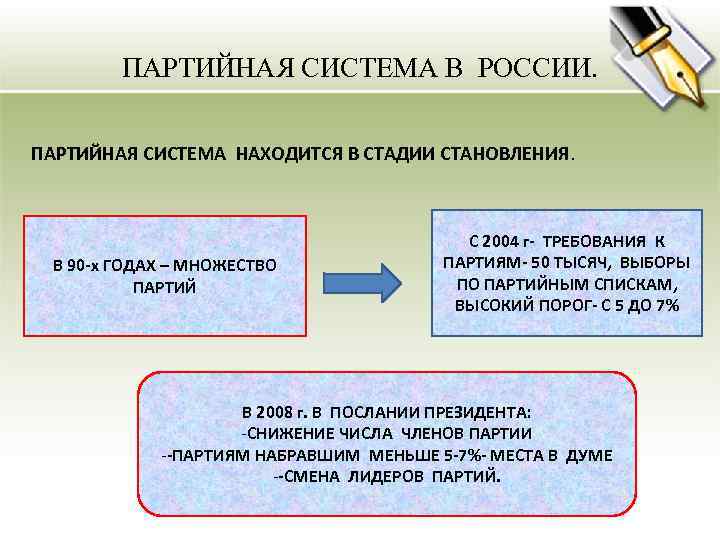 ПАРТИЙНАЯ СИСТЕМА В РОССИИ.

ПАРТИЙНАЯ СИСТЕМА НАХОДИТСЯ В СТАДИИ СТАНОВЛЕНИЯ.

В 90-х ГОДАХ – МНОЖЕСТВО ПАРТИЙ

С 2004 г- ТРЕБОВАНИЯ К ПАРТИЯМ- 50 ТЫСЯЧ, ВЫБОРЫ ПО ПАРТИЙНЫМ СПИСКАМ, ВЫСОКИЙ ПОРОГ- С 5 ДО 7%

В 2008 г. В ПОСЛАНИИ ПРЕЗИДЕНТА:
-СНИЖЕНИЕ ЧИСЛА ЧЛЕНОВ ПАРТИИ
--ПАРТИЯМ НАБРАВШИМ МЕНЬШЕ 5-7%- МЕСТА В ДУМЕ
--СМЕНА ЛИДЕРОВ ПАРТИЙ.